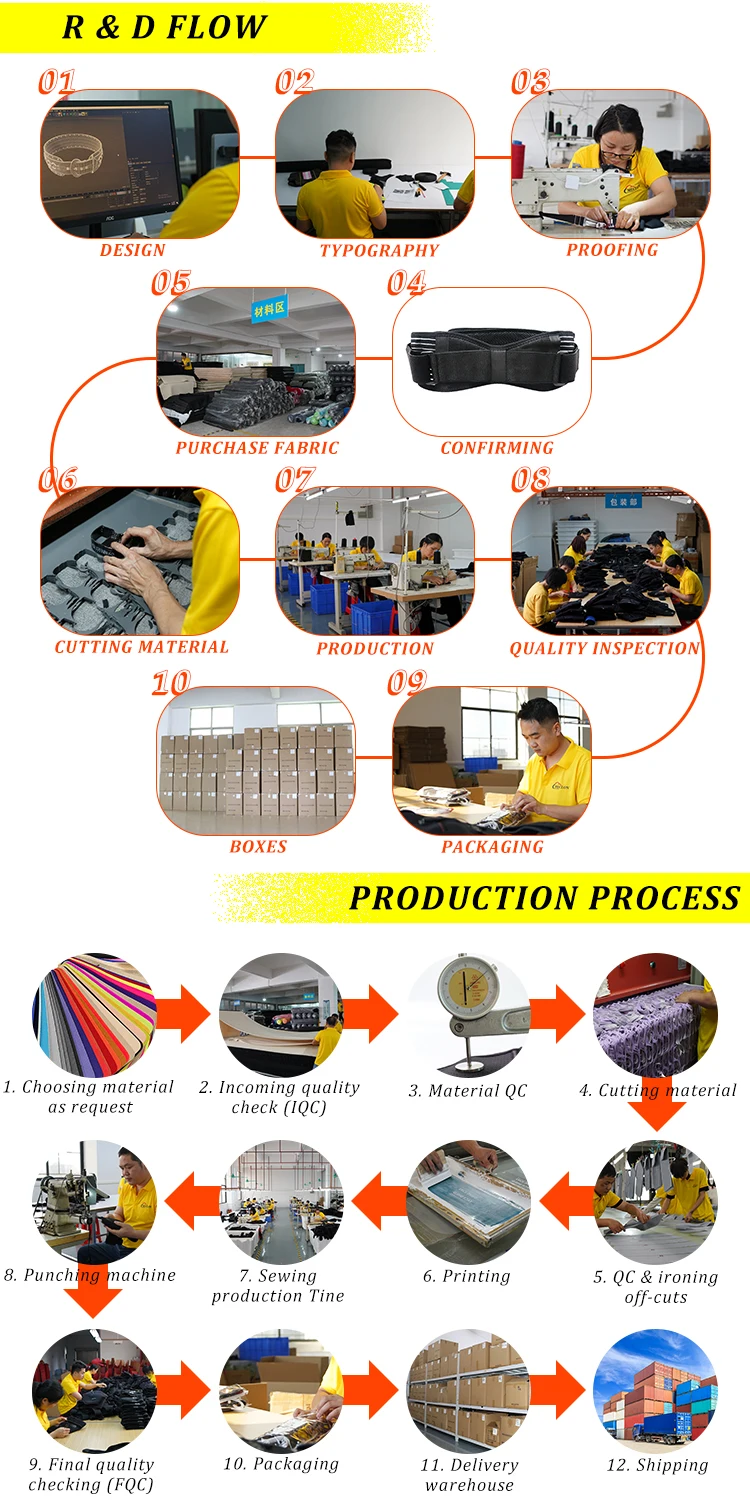 R & D FLOW

01
DESIGN

02
TYPOGRAPHY

03
PROOFING

05
材料区
PURCHASE FABRIC

04
CONFIRMING

06
CUTTING MATERIAL

07
PRODUCTION

08
包装部
QUALITY INSPECTION

10
BOXES

09
PACKAGING

PRODUCTION PROCESS

1. Choosing material as request

2. Incoming quality check (IQC)

3. Material QC

4. Cutting material

8. Punching machine

7. Sewing production Tine

6. Printing

5. QC & ironing off-cuts

9. Final quality checking (FQC)

10. Packaging

11. Delivery warehouse

12. Shipping